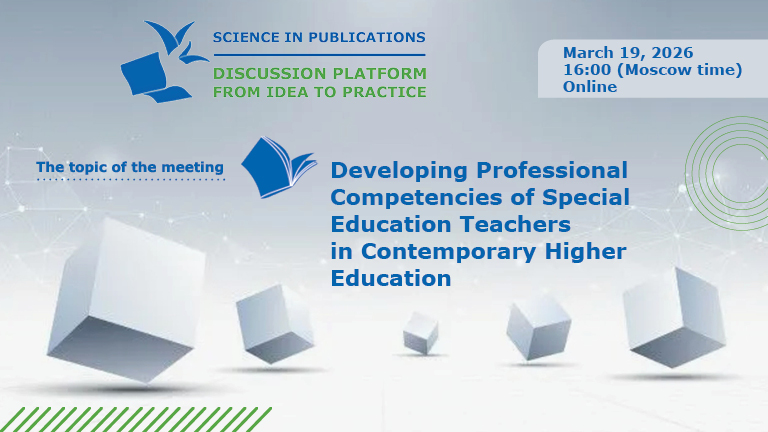 SCIENCE IN PUBLICATIONS

DISCUSSION PLATFORM
FROM IDEA TO PRACTICE

March 19, 2026
16:00 (Moscow time)
Online

The topic of the meeting

Developing Professional Competencies of Special Education Teachers in Contemporary Higher Education